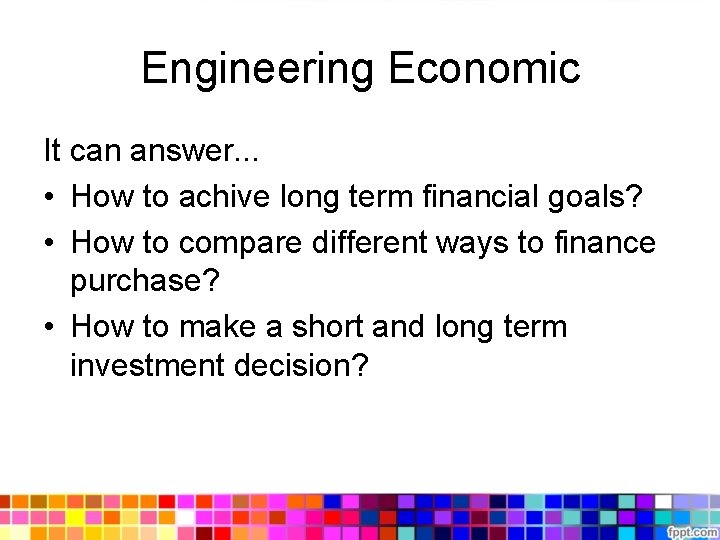 Engineering Economic

It can answer...

• How to achive long term financial goals?
• How to compare different ways to finance purchase?
• How to make a short and long term investment decision?

fppt.com